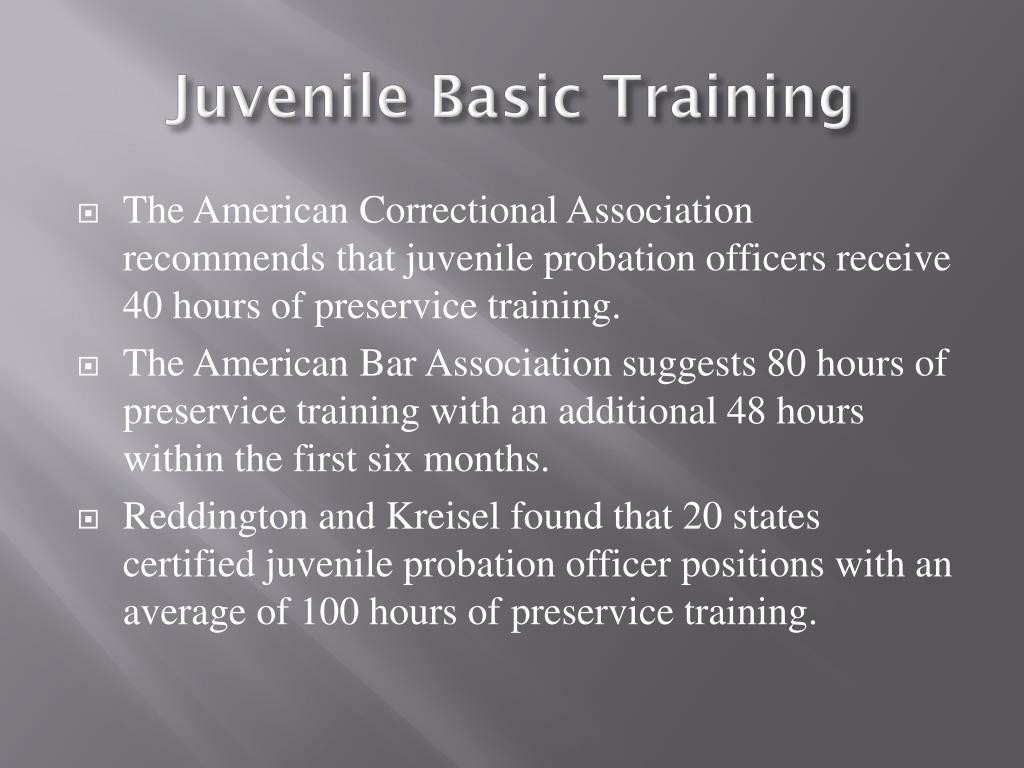 Juvenile Basic Training

The American Correctional Association recommends that juvenile probation officers receive 40 hours of preservice training.

The American Bar Association suggests 80 hours of preservice training with an additional 48 hours within the first six months.

Reddington and Kreisel found that 20 states certified juvenile probation officer positions with an average of 100 hours of preservice training.